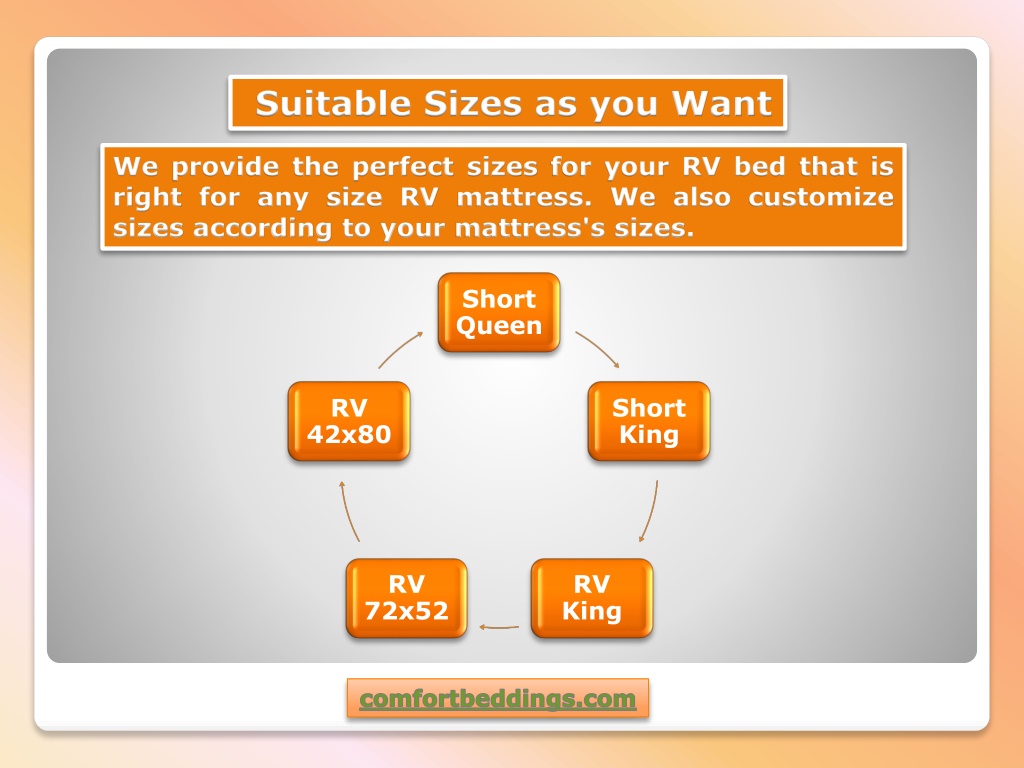 Suitable Sizes as you Want

We provide the perfect sizes for your RV bed that is right for any size RV mattress. We also customize sizes according to your mattress's sizes.

Short Queen

Short King

RV King

RV 72x52

RV 42x80

comfortbeddings.com